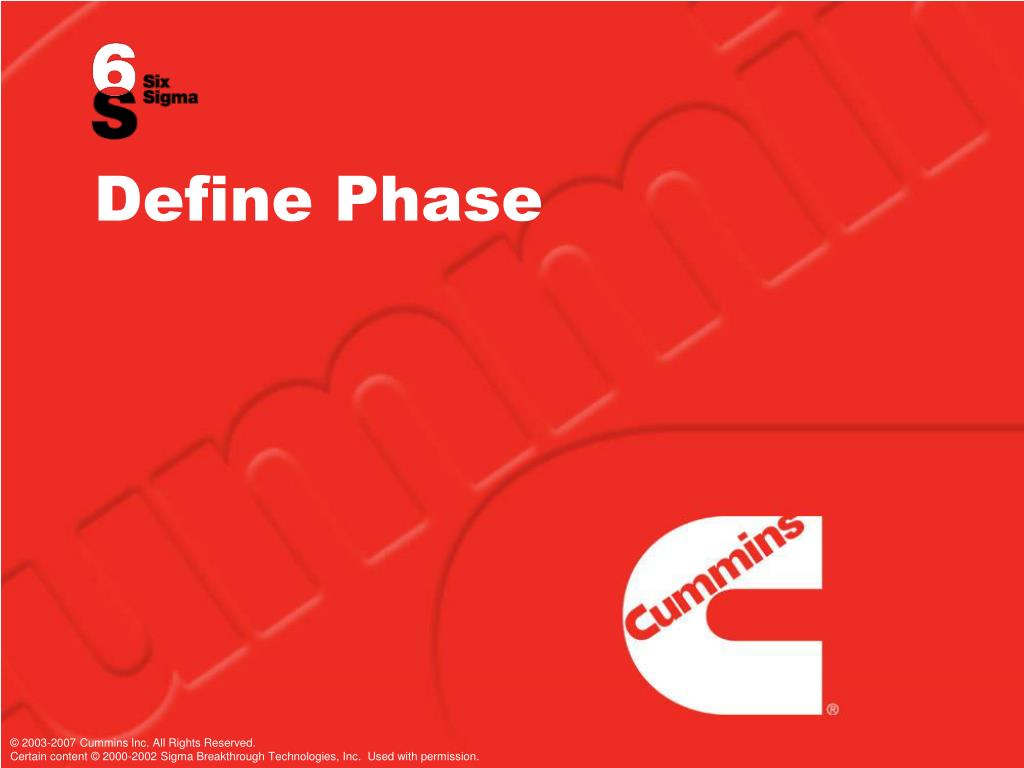 6
S
Six
Sigma

Define Phase

Cummins
®

© 2003-2007 Cummins Inc. All Rights Reserved.
Certain content © 2000-2002 Sigma Breakthrough Technologies, Inc. Used with permission.